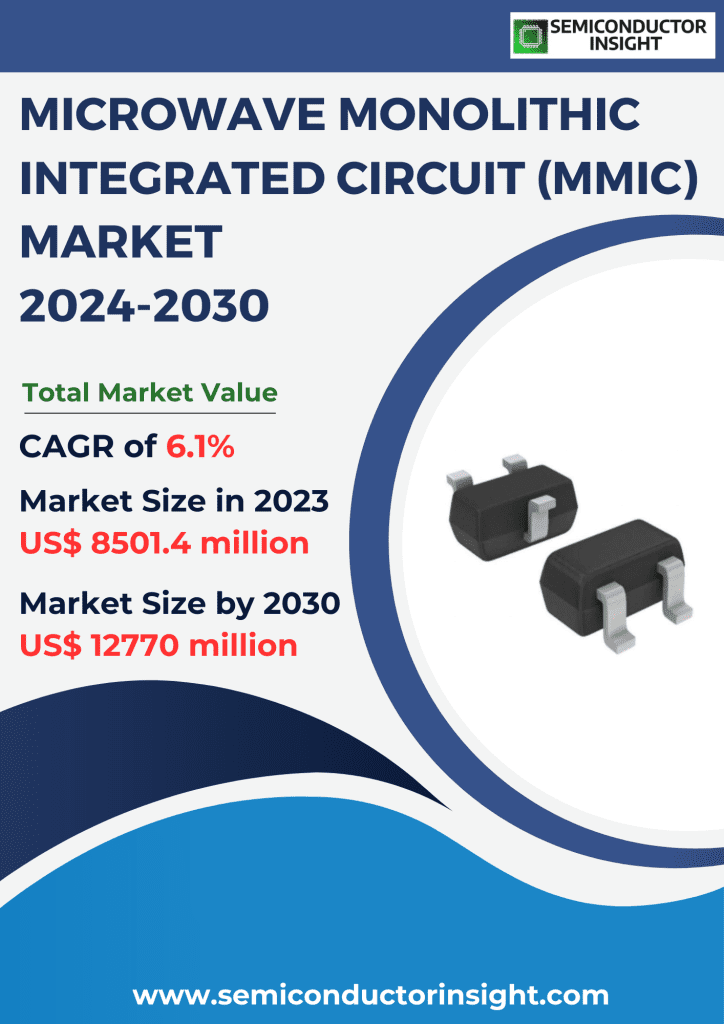 SEMICONDUCTOR INSIGHT

MICROWAVE MONOLITHIC INTEGRATED CIRCUIT (MMIC) MARKET 2024-2030

Total Market Value

CAGR of 6.1%

Market Size in 2023
US$ 8501.4 million

Market Size by 2030
US$ 12770 million

www.semiconductorinsight.com